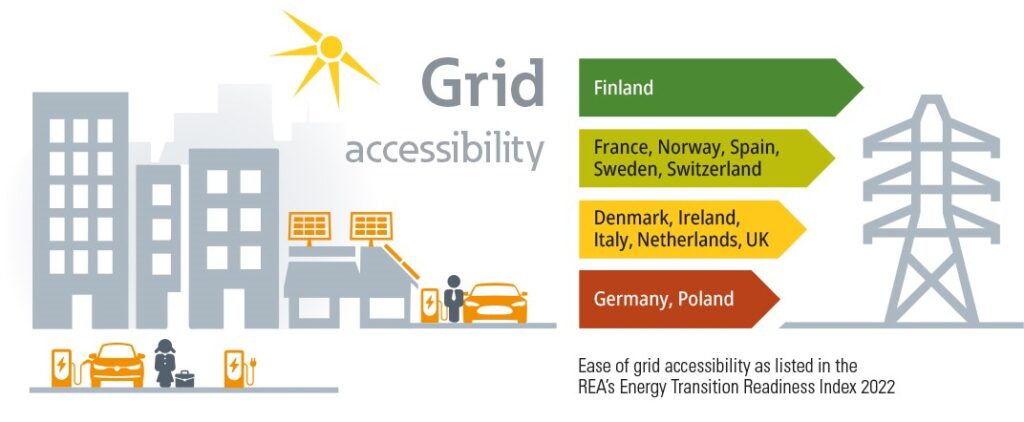 Grid accessibility

Finland

France, Norway, Spain, Sweden, Switzerland

Denmark, Ireland, Italy, Netherlands, UK

Germany, Poland

Ease of grid accessibility as listed in the REA's Energy Transition Readiness Index 2022